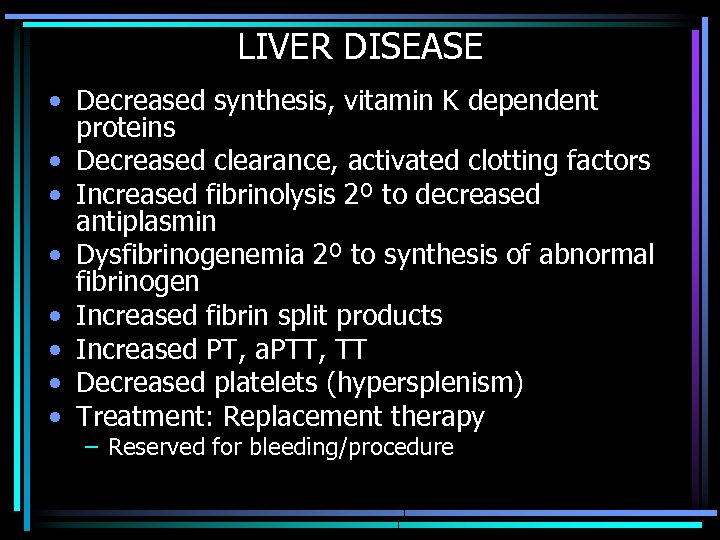 LIVER DISEASE

• Decreased synthesis, vitamin K dependent proteins
• Decreased clearance, activated clotting factors
• Increased fibrinolysis 2º to decreased antiplasmin
• Dysfibrinogenemia 2º to synthesis of abnormal fibrinogen
• Increased fibrin split products
• Increased PT, aPTT, TT
• Decreased platelets (hypersplenism)
• Treatment: Replacement therapy
– Reserved for bleeding/procedure